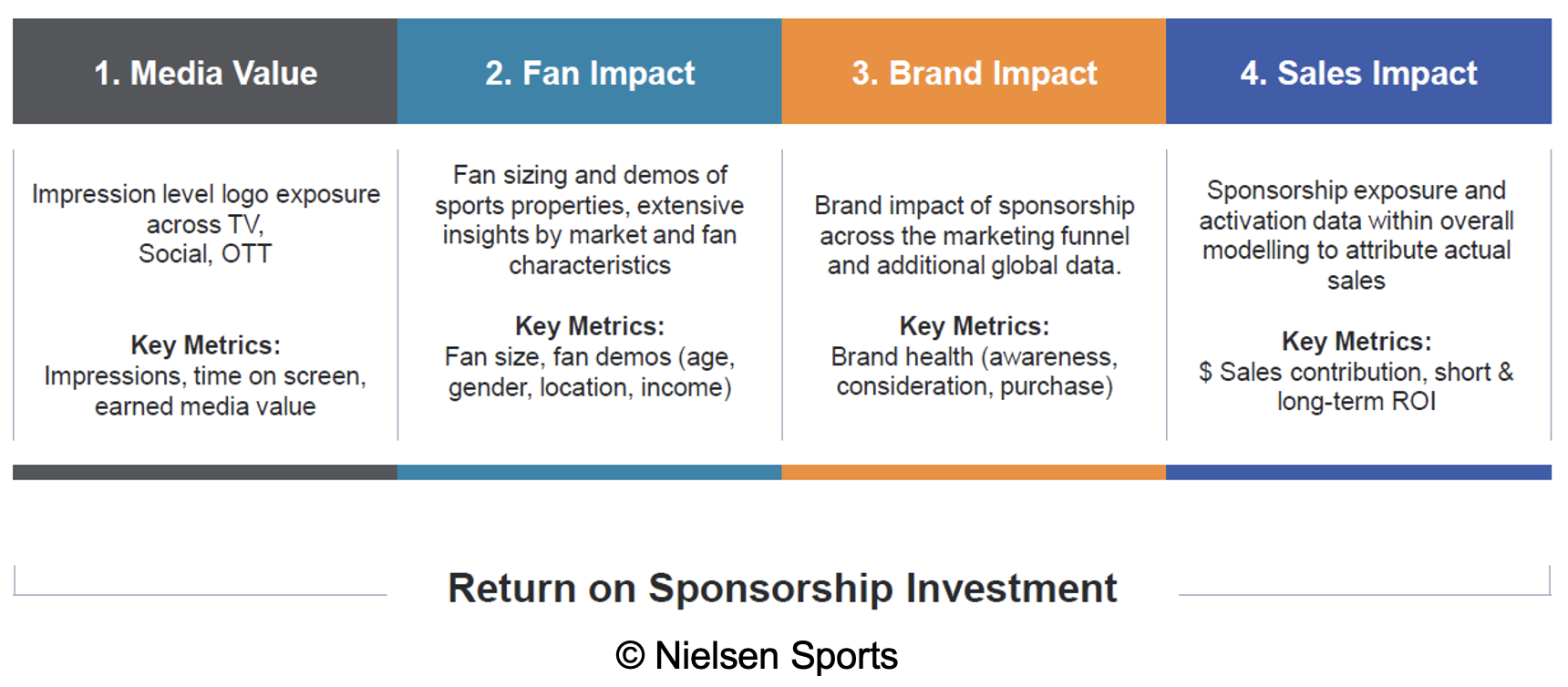 1. Media Value

Impression level logo exposure across TV, Social, OTT

Key Metrics:
Impressions, time on screen, earned media value

2. Fan Impact

Fan sizing and demos of sports properties, extensive insights by market and fan characteristics

Key Metrics:
Fan size, fan demos (age, gender, location, income)

3. Brand Impact

Brand impact of sponsorship across the marketing funnel and additional global data.

Key Metrics:
Brand health (awareness, consideration, purchase)

4. Sales Impact

Sponsorship exposure and activation data within overall modelling to attribute actual sales

Key Metrics:
$ Sales contribution, short & long-term ROI

Return on Sponsorship Investment

© Nielsen Sports